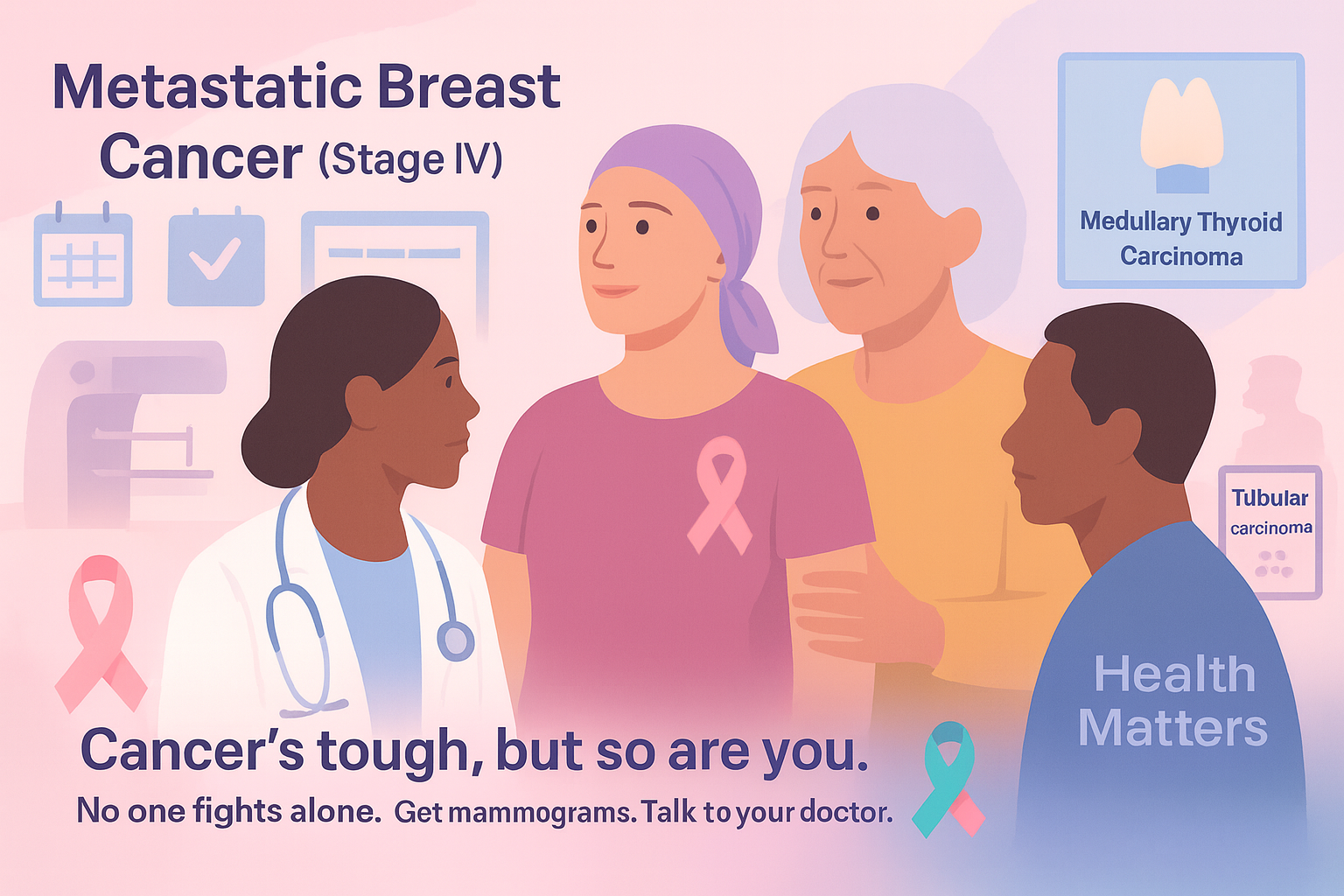 Metastatic Breast Cancer (Stage IV)

Medullary Thyroid Carcinoma

Tubular carcinoma

Health Matters

Cancer's tough, but so are you.

No one fights alone. Get mammograms. Talk to your doctor.